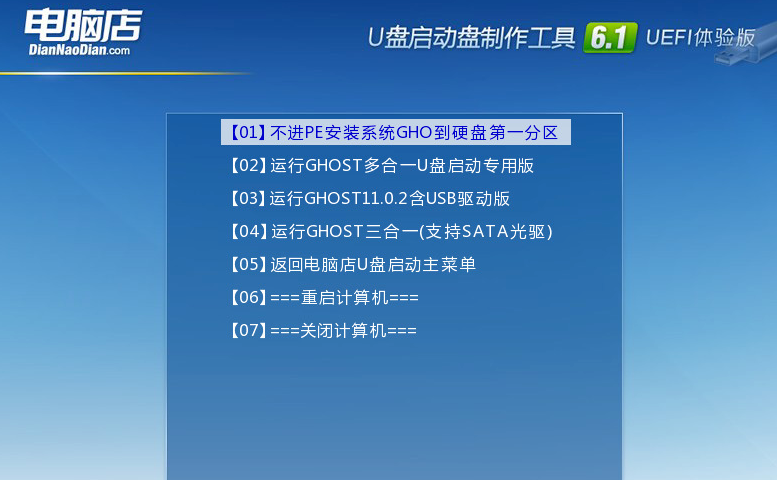 电脑店
DianNaoDian.com

U盘启动盘制作工具 6.1 UEFI体验版

【01】不进PE安装系统GHO到硬盘第一分区
【02】运行GHOST多合一U盘启动专用版
【03】运行GHOST11.0.2含USB驱动版
【04】运行GHOST三合一(支持SATA光驱)
【05】返回电脑店U盘启动主菜单
【06】===重启计算机===
【07】===关闭计算机===